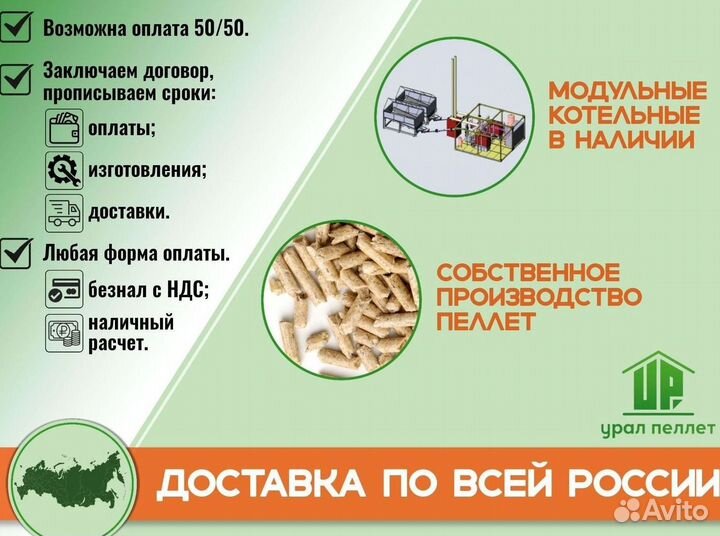 Возможна оплата 50/50.

Заключаем договор, прописываем сроки:

оплаты;

изготовления;

доставки.

Любая форма оплаты.

безнал с НДС;

наличный расчет.

МОДУЛЬНЫЕ КОТЕЛЬНЫЕ В НАЛИЧИИ

СОБСТВЕННОЕ ПРОИЗВОДСТВО ПЕЛЛЕТ

UP

урал пеллет

ДОСТАВКА ПО ВСЕЙ РОССИИ

Avito